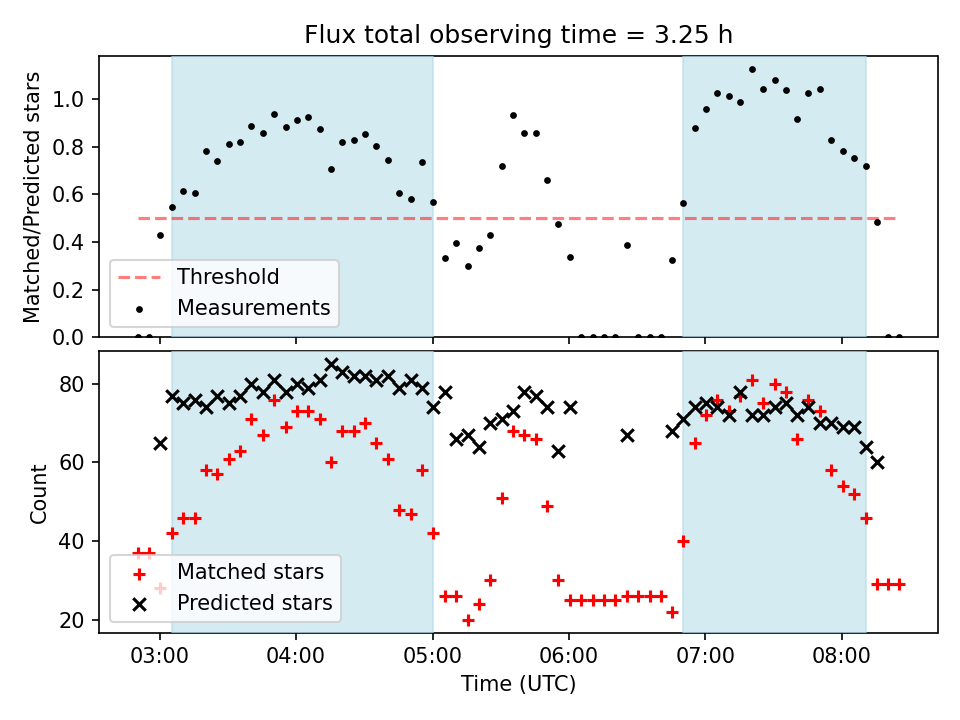 Flux total observing time = 3.25 h

Matched/Predicted stars

1.0
0.8
0.6
0.4
0.2
0.0

Threshold
Measurements

Count

80
60
40
20

Matched stars
Predicted stars

03:00
04:00
05:00
06:00
07:00
08:00

Time (UTC)